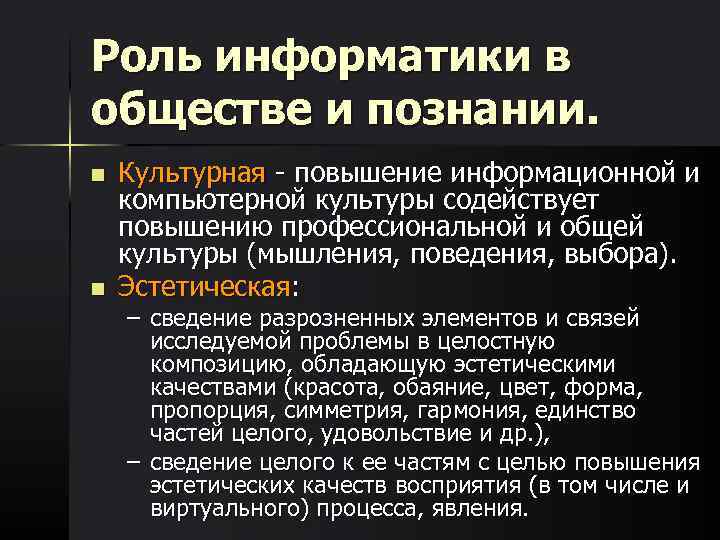 Роль информатики в обществе и познании.

■ Культурная - повышение информационной и компьютерной культуры содействует повышению профессиональной и общей культуры (мышления, поведения, выбора).

■ Эстетическая:

– сведение разрозненных элементов и связей исследуемой проблемы в целостную композицию, обладающую эстетическими качествами (красота, обаяние, цвет, форма, пропорция, симметрия, гармония, единство частей целого, удовольствие и др.),

– сведение целого к ее частям с целью повышения эстетических качеств восприятия (в том числе и виртуального) процесса, явления.